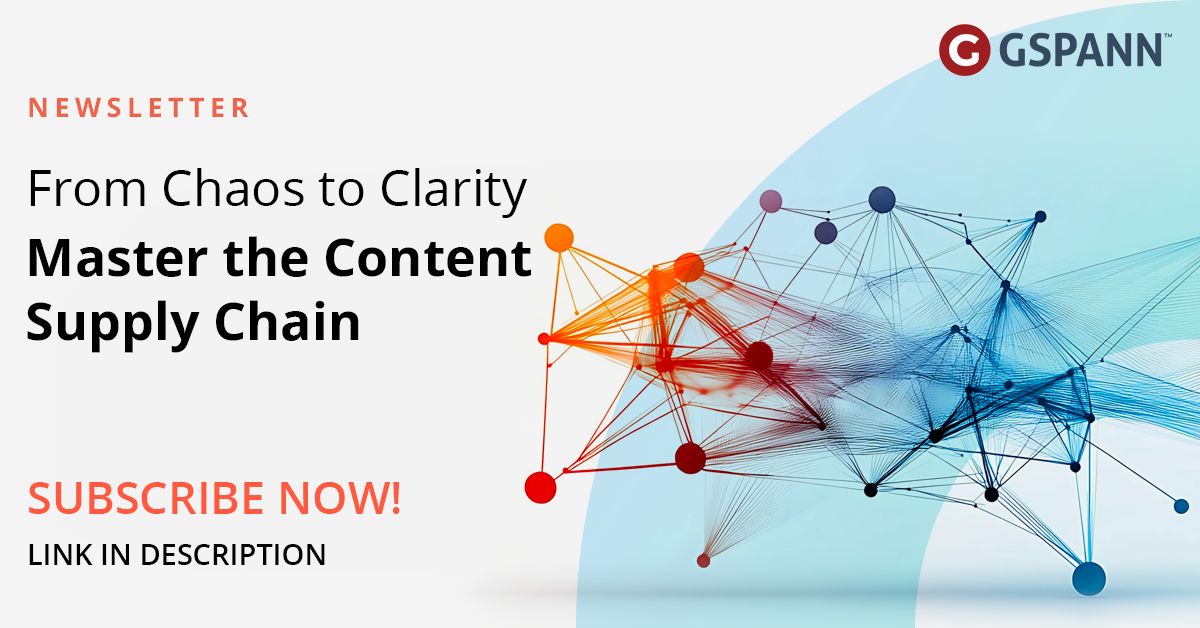 GSPANN™

NEWSLETTER

From Chaos to Clarity

Master the Content Supply Chain

SUBSCRIBE NOW!

LINK IN DESCRIPTION